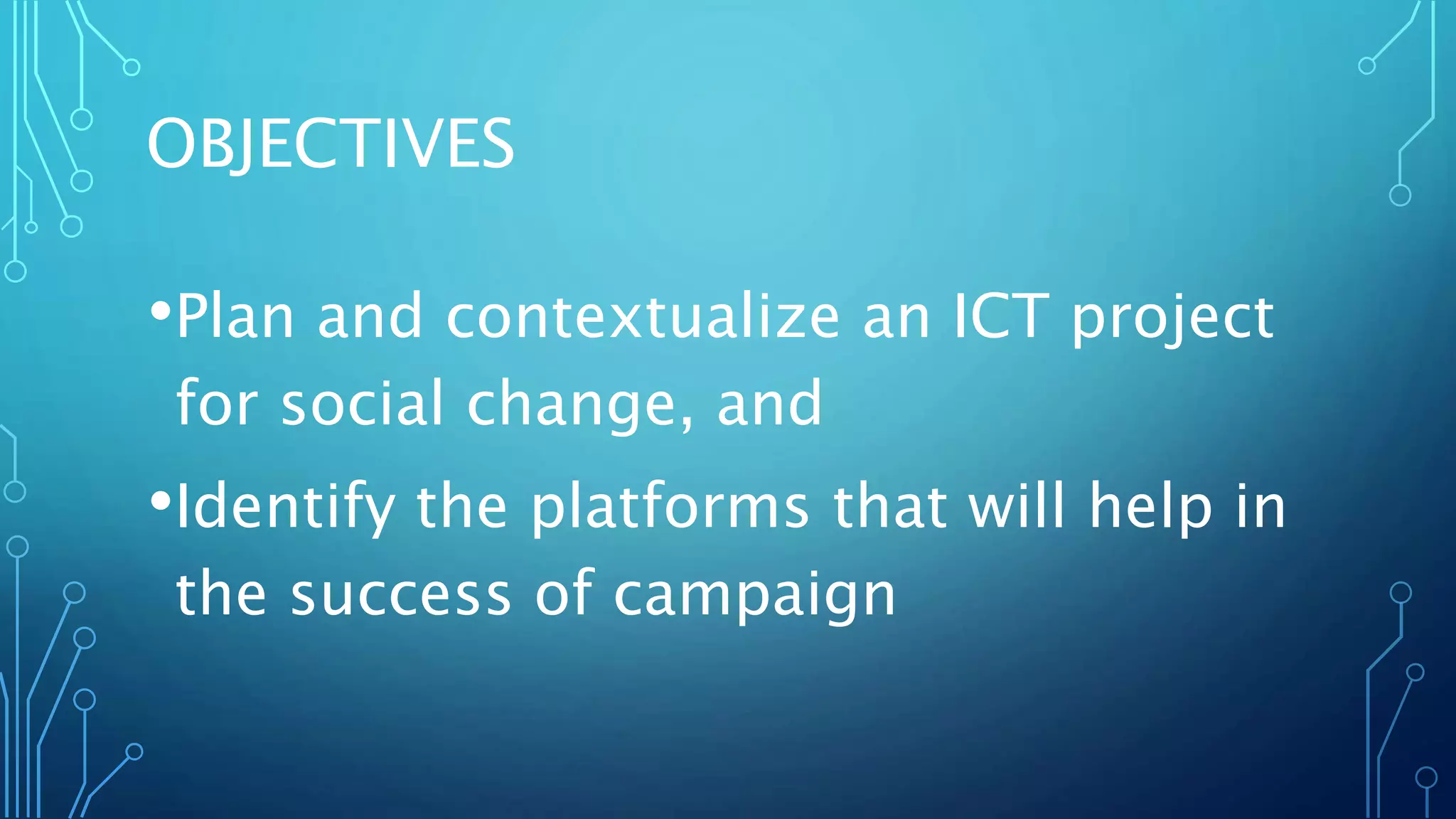 OBJECTIVES

•Plan and contextualize an ICT project for social change, and

•Identify the platforms that will help in the success of campaign